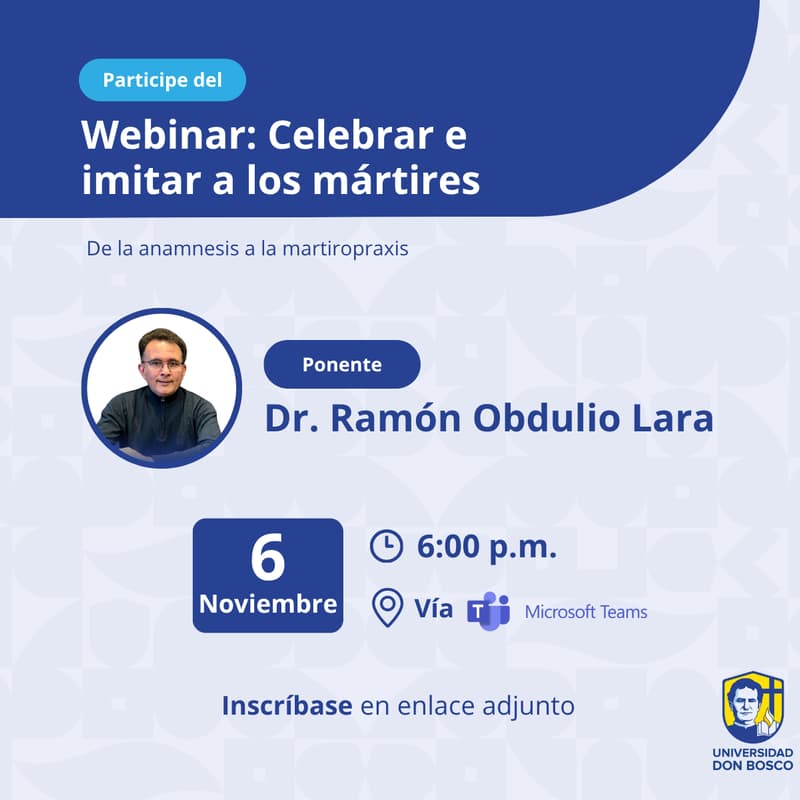 Participe del

Webinar: Celebrar e imitar a los mártires

De la anamnesis a la martiropraxis

Ponente

Dr. Ramón Obdulio Lara

6
Noviembre

6:00 p.m.

Vía Microsoft Teams

Inscríbase en enlace adjunto

UNIVERSIDAD DON BOSCO